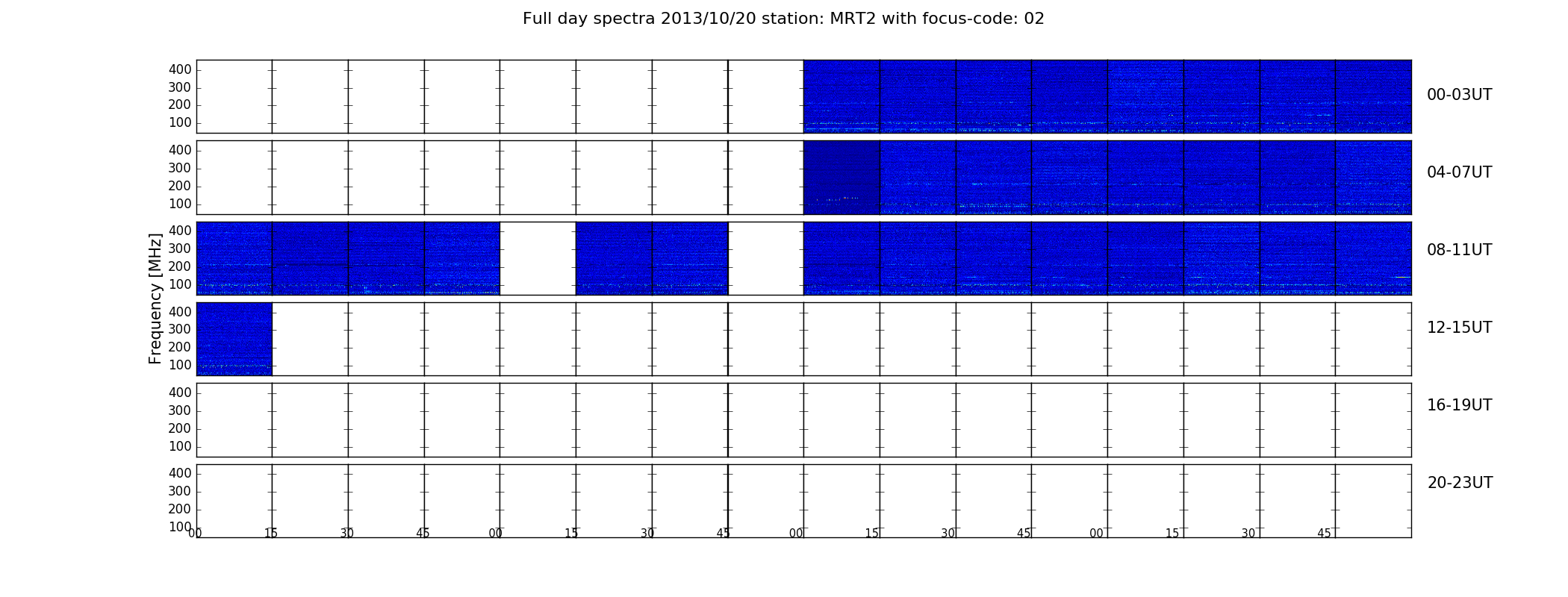 Full day spectra 2013/10/20 station: MRT2 with focus-code: 02

Frequency [MHz]

400
300
200
100
00-03UT

400
300
200
100
04-07UT

400
300
200
100
08-11UT

400
300
200
100
12-15UT

400
300
200
100
16-19UT

400
300
200
100
20-23UT

00 15 30 45 00 15 30 45 00 15 30 45 00 15 30 45